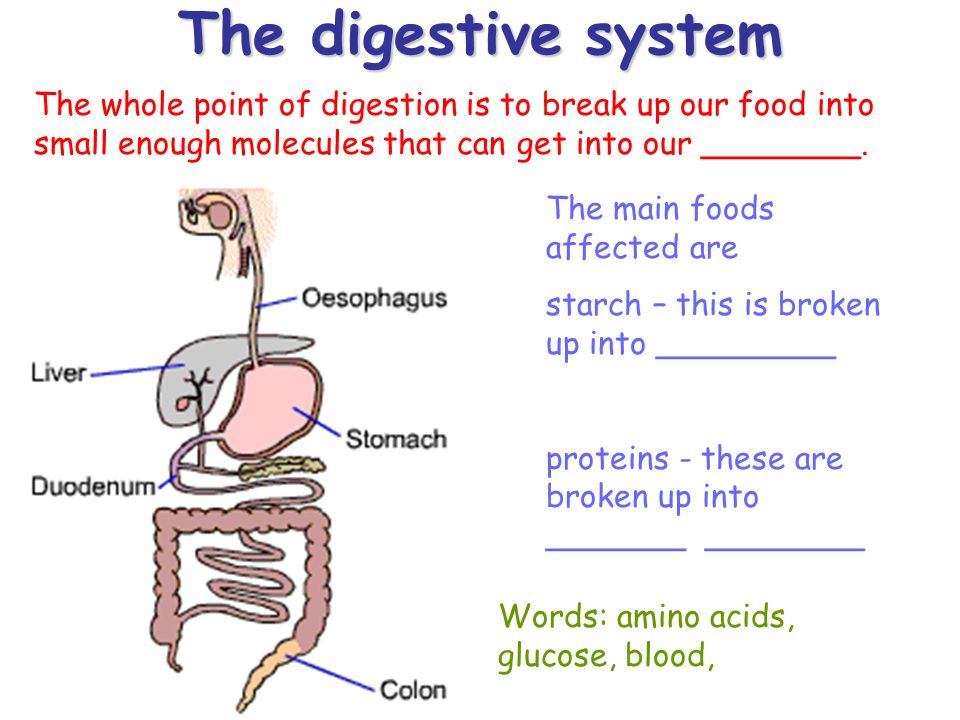 The digestive system

The whole point of digestion is to break up our food into small enough molecules that can get into our ________.

Oesophagus

Liver

Stomach

Duodenum

Colon

The main foods affected are

starch – this is broken up into _________

proteins - these are broken up into

_______ ________

Words: amino acids, glucose, blood,